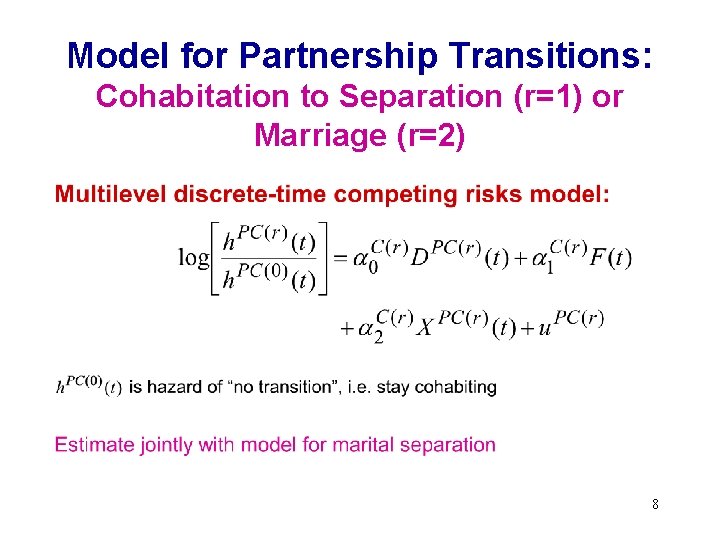 Model for Partnership Transitions:
Cohabitation to Separation (r=1) or Marriage (r=2)

Multilevel discrete-time competing risks model:

$\log\left[\frac{h^{PC(r)}(t)}{h^{PC(0)}(t)}\right] = \alpha_0^{C(r)} D^{PC(r)}(t) + \alpha_1^{C(r)} F(t)$
$+ \alpha_2^{C(r)} X^{PC(r)}(t) + u^{PC(r)}$

$h^{PC(0)}(t)$ is hazard of “no transition”, i.e. stay cohabiting

Estimate jointly with model for marital separation

8